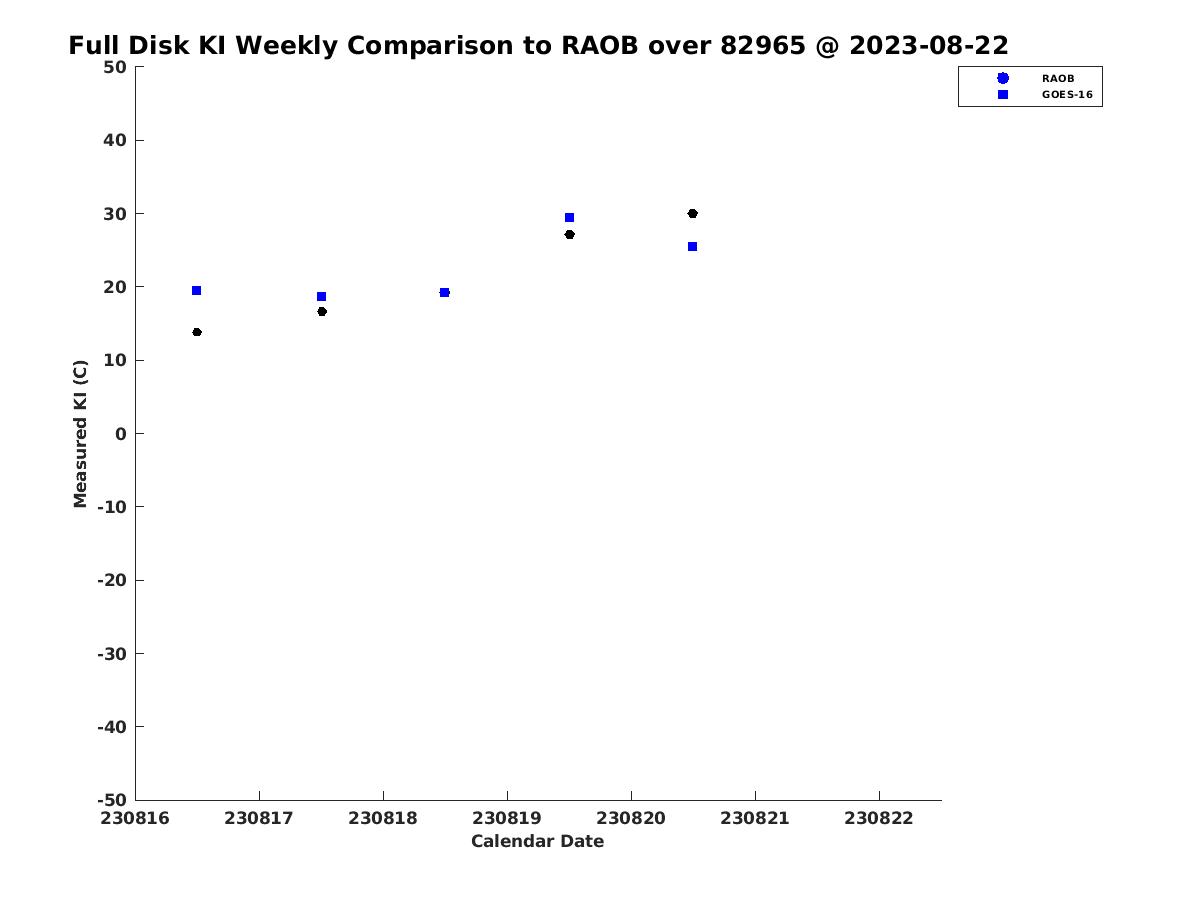 Full Disk KI Weekly Comparison to RAOB over 82965 @ 2023-08-22

RAOB
GOES-16

Measured KI (C)

50
40
30
20
10
0
-10
-20
-30
-40
-50

230816 230817 230818 230819 230820 230821 230822

Calendar Date